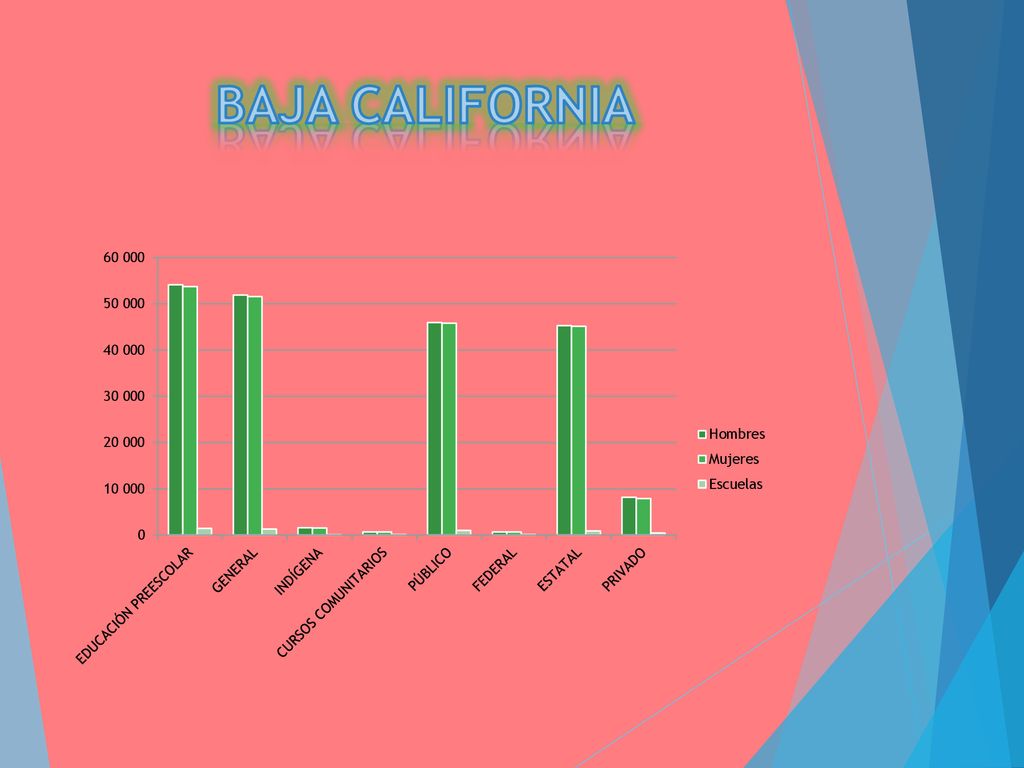 BAJA CALIFORNIA

60 000
50 000
40 000
30 000
20 000
10 000
0

EDUCACIÓN PREESCOLAR
GENERAL
INDÍGENA
CURSOS COMUNITARIOS
PÚBLICO
FEDERAL
ESTATAL
PRIVADO

Hombres
Mujeres
Escuelas